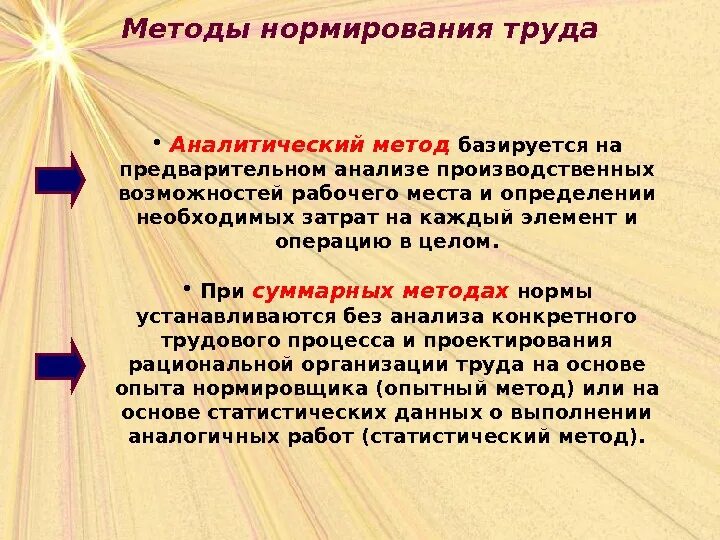 Методы нормирования труда

• Аналитический метод базируется на предварительном анализе производственных возможностей рабочего места и определении необходимых затрат на каждый элемент и операцию в целом.

• При суммарных методах нормы устанавливаются без анализа конкретного трудового процесса и проектирования рациональной организации труда на основе опыта нормировщика (опытный метод) или на основе статистических данных о выполнении аналогичных работ (статистический метод).